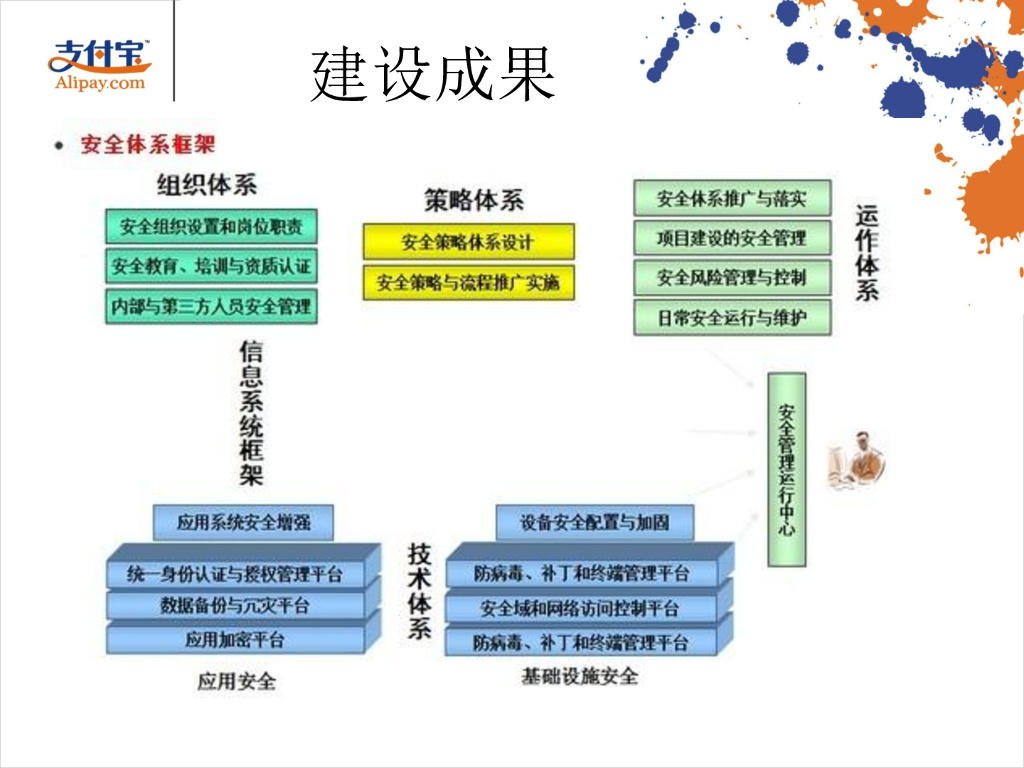 支付宝
Alipay.com

建设成果

• 安全体系框架

组织体系

安全组织设置和岗位职责

安全教育、培训与资质认证

内部与第三方人员安全管理

策略体系

安全策略体系设计

安全策略与流程推广实施

安全体系推广与落实

项目建设的安全管理

安全风险管理与控制

日常安全运行与维护

运作体系

信息系统框架

安全管理运行中心

应用系统安全增强

统一身份认证与授权管理平台

数据备份与冗灾平台

应用加密平台

应用安全

技术体系

设备安全配置与加固

防病毒、补丁和终端管理平台

安全域和网络访问控制平台

防病毒、补丁和终端管理平台

基础设施安全